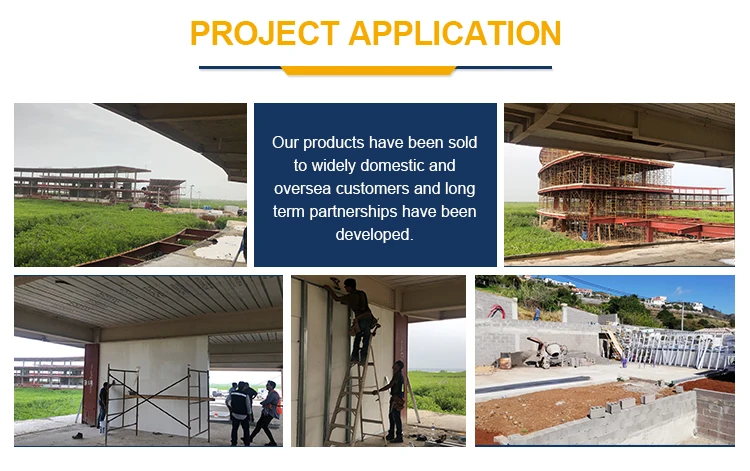 PROJECT APPLICATION

Our products have been sold to widely domestic and oversea customers and long term partnerships have been developed.